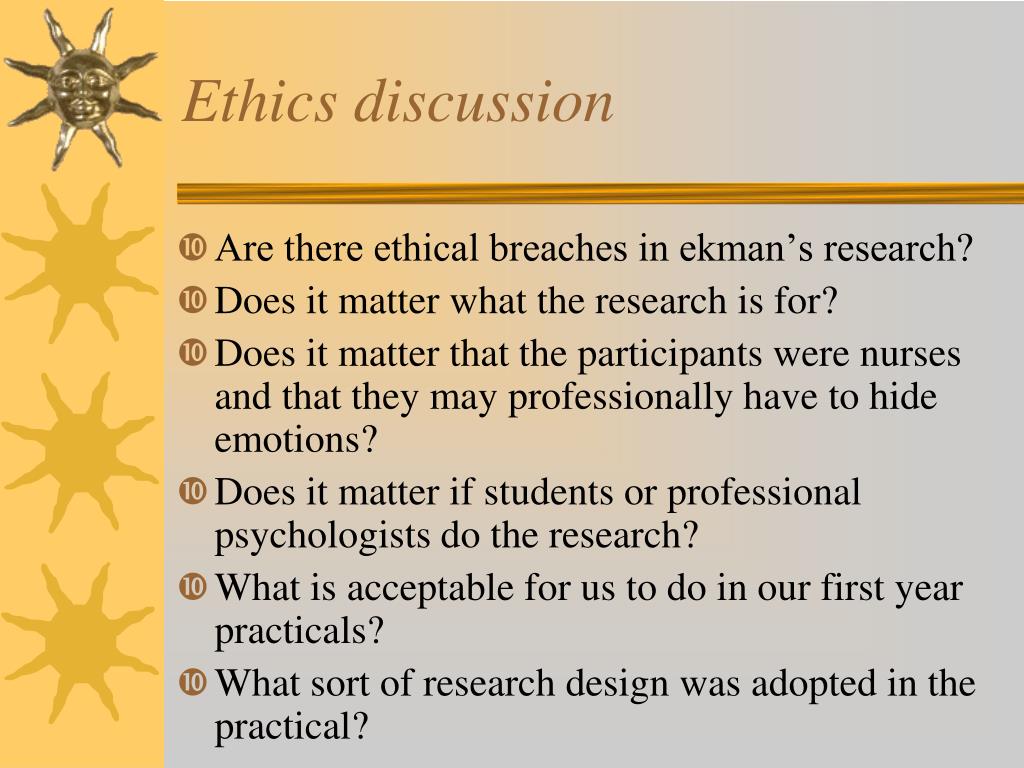 Ethics discussion

Are there ethical breaches in ekman’s research?

Does it matter what the research is for?

Does it matter that the participants were nurses and that they may professionally have to hide emotions?

Does it matter if students or professional psychologists do the research?

What is acceptable for us to do in our first year practicals?

What sort of research design was adopted in the practical?